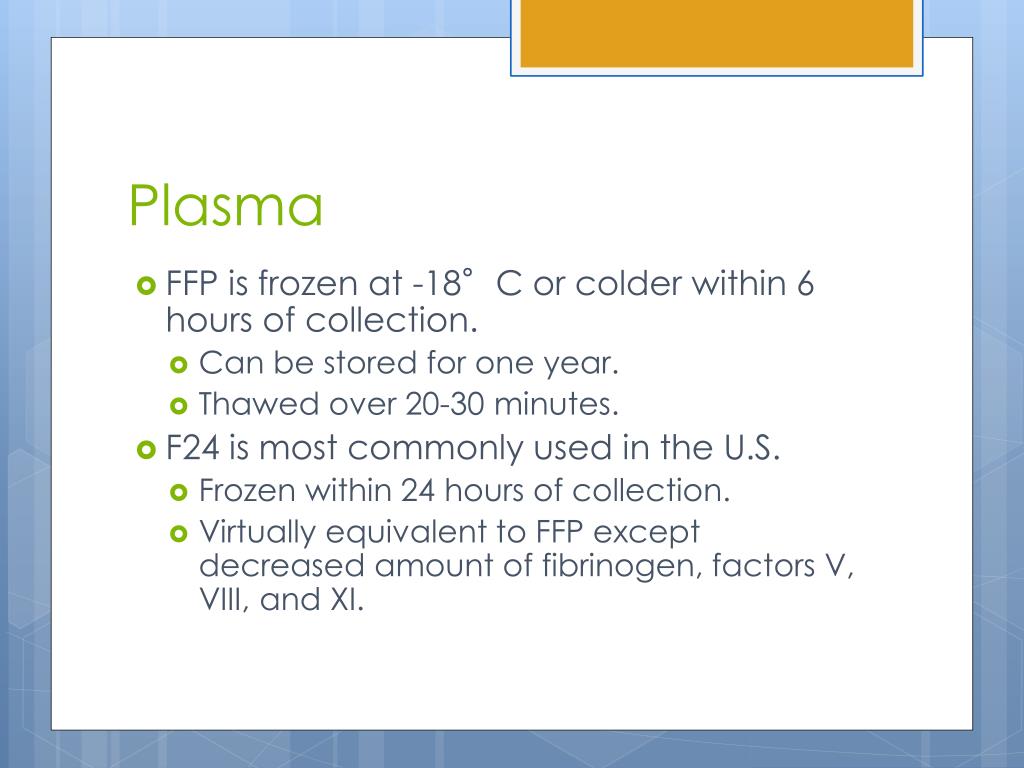 Plasma

FFP is frozen at -18° C or colder within 6 hours of collection.
Can be stored for one year.
Thawed over 20-30 minutes.
F24 is most commonly used in the U.S.
Frozen within 24 hours of collection.
Virtually equivalent to FFP except decreased amount of fibrinogen, factors V, VIII, and XI.